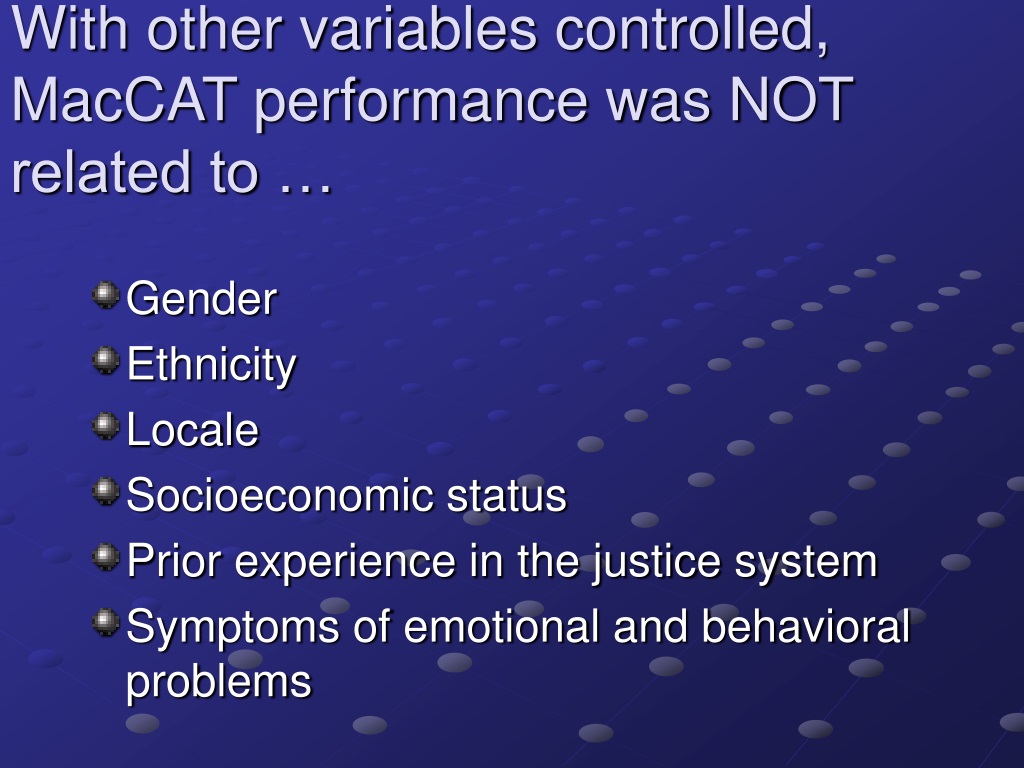 With other variables controlled, MacCAT performance was NOT related to …

Gender
Ethnicity
Locale
Socioeconomic status
Prior experience in the justice system
Symptoms of emotional and behavioral problems